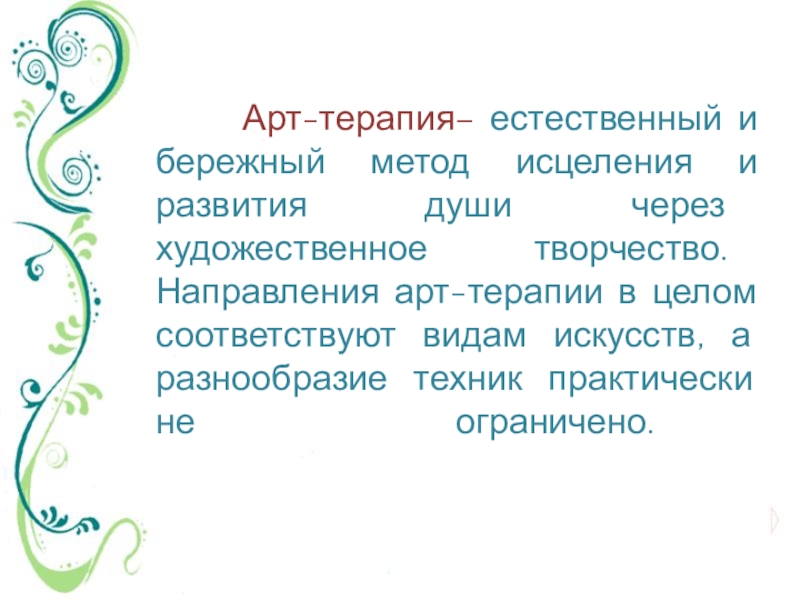 Арт-терапия– естественный и бережный метод исцеления и развития души через художественное творчество. Направления арт-терапии в целом соответствуют видам искусств, а разнообразие техник практически не ограничено.